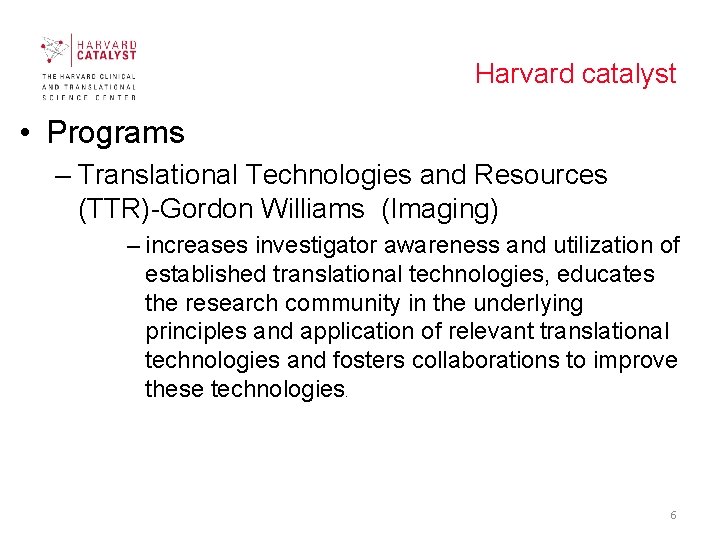 HARVARD CATALYST
THE HARVARD CLINICAL AND TRANSLATIONAL SCIENCE CENTER

Harvard catalyst

• Programs
– Translational Technologies and Resources (TTR)-Gordon Williams (Imaging)
– increases investigator awareness and utilization of established translational technologies, educates the research community in the underlying principles and application of relevant translational technologies and fosters collaborations to improve these technologies.

6